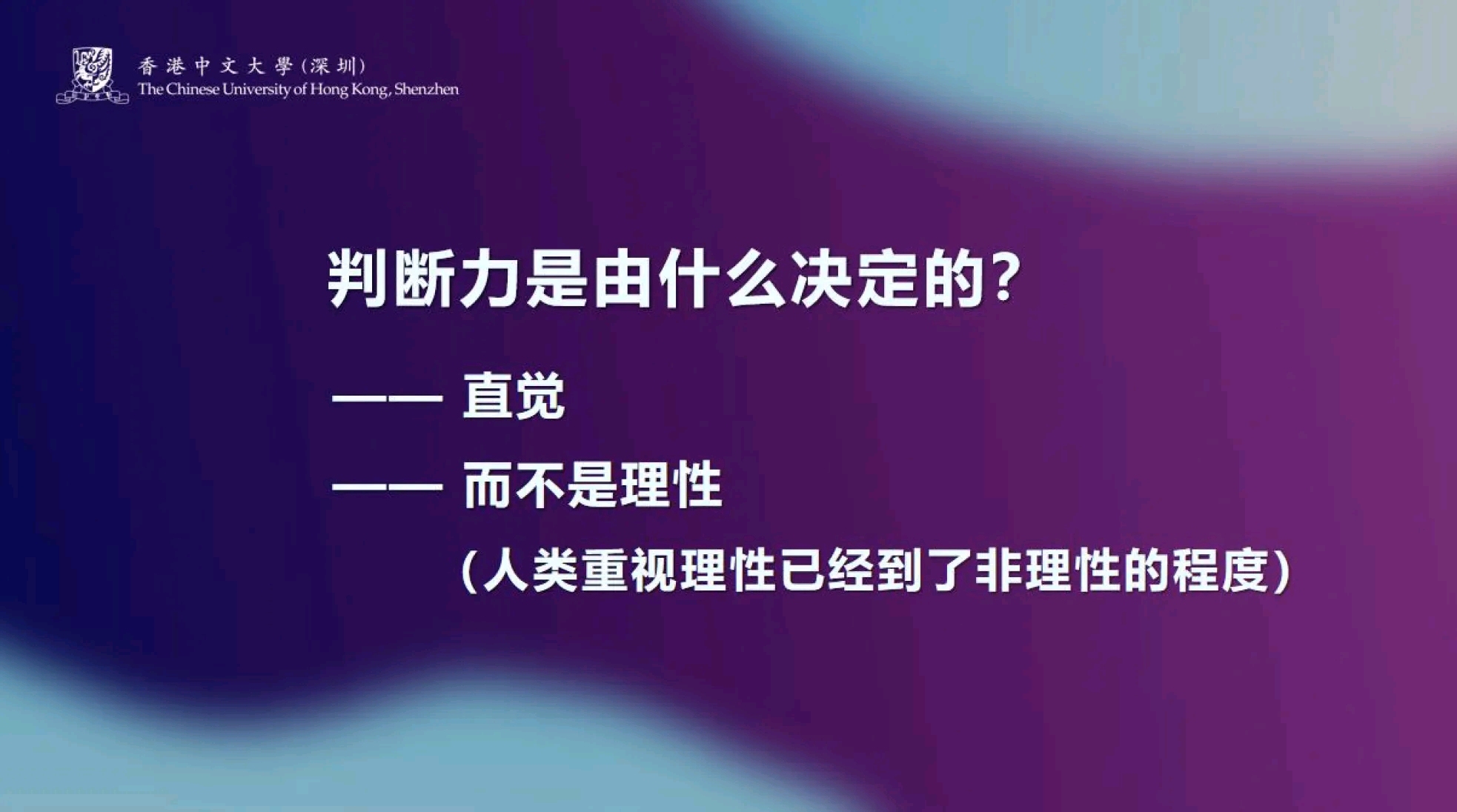 香港中文大學(深圳)
The Chinese University of Hong Kong, Shenzhen

判断力是由什么决定的?

—— 直觉

—— 而不是理性

(人类重视理性已经到了非理性的程度)